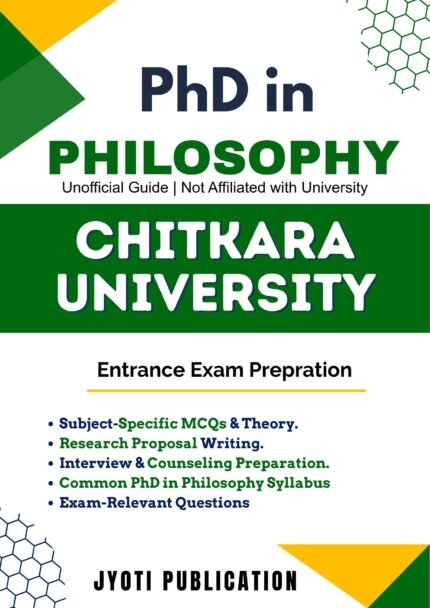 PhD in
PHILOSOPHY
Unofficial Guide | Not Affiliated with University

CHITKARA UNIVERSITY

Entrance Exam Prepration

• Subject-Specific MCQs & Theory.
• Research Proposal Writing.
• Interview & Counseling Preparation.
• Common PhD in Philosophy Syllabus
• Exam-Relevant Questions

JYOTI PUBLICATION